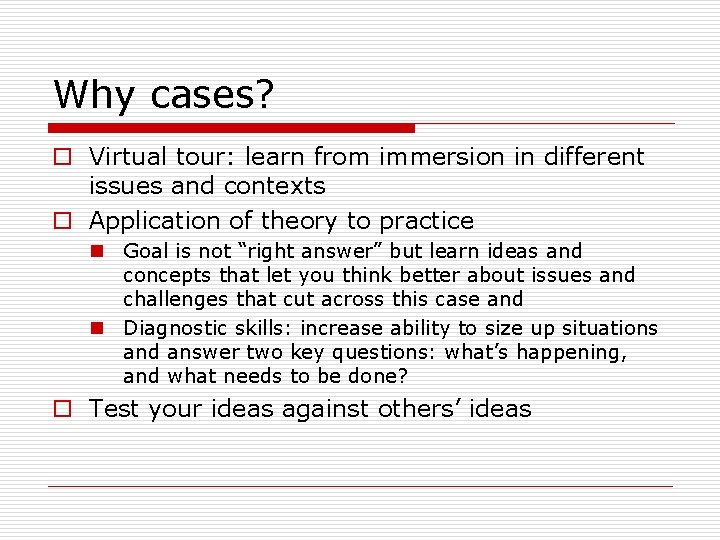 Why cases?

Virtual tour: learn from immersion in different issues and contexts

Application of theory to practice

Goal is not “right answer” but learn ideas and concepts that let you think better about issues and challenges that cut across this case and

Diagnostic skills: increase ability to size up situations and answer two key questions: what’s happening, and what needs to be done?

Test your ideas against others’ ideas